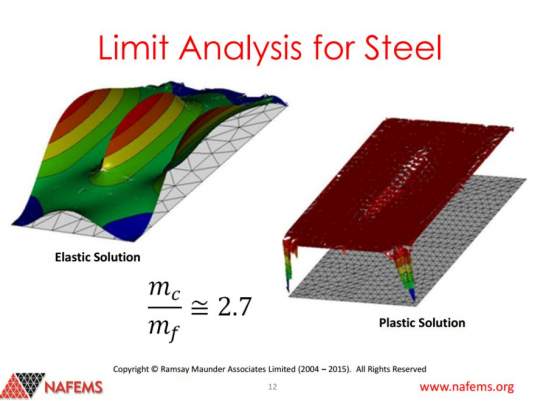 Limit Analysis for Steel

Elastic Solution

$\frac{m_c}{m_f} \cong 2.7$

Plastic Solution

Copyright © Ramsay Maunder Associates Limited (2004 – 2015). All Rights Reserved

NAFEMS

12

www.nafems.org